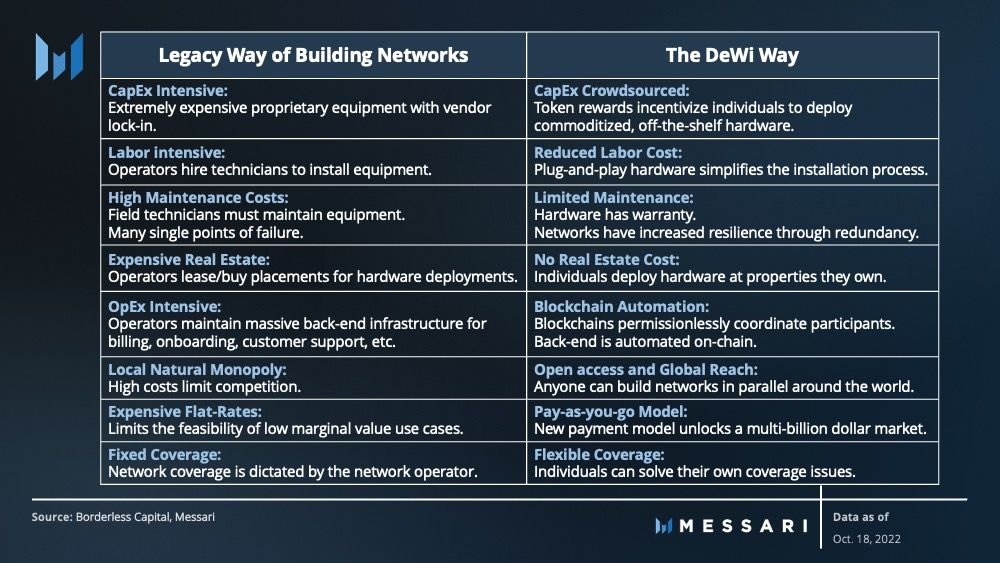 | Legacy Way of Building Networks | The DeWi Way |
|---|---|
| CapEx Intensive: Extremely expensive proprietary equipment with vendor lock-in. | CapEx Crowdsourced: Token rewards incentivize individuals to deploy commoditized, off-the-shelf hardware. |
| Labor intensive: Operators hire technicians to install equipment. | Reduced Labor Cost: Plug-and-play hardware simplifies the installation process. |
| High Maintenance Costs: Field technicians must maintain equipment. Many single points of failure. | Limited Maintenance: Hardware has warranty. Networks have increased resilience through redundancy. |
| Expensive Real Estate: Operators lease/buy placements for hardware deployments. | No Real Estate Cost: Individuals deploy hardware at properties they own. |
| OpEx Intensive: Operators maintain massive back-end infrastructure for billing, onboarding, customer support, etc. | Blockchain Automation: Blockchains permissionlessly coordinate participants. Back-end is automated on-chain. |
| Local Natural Monopoly: High costs limit competition. | Open access and Global Reach: Anyone can build networks in parallel around the world. |
| Expensive Flat-Rates: Limits the feasibility of low marginal value use cases. | Pay-as-you-go Model: New payment model unlocks a multi-billion dollar market. |
| Fixed Coverage: Network coverage is dictated by the network operator. | Flexible Coverage: Individuals can solve their own coverage issues. |

Source: Borderless Capital, Messari

MESSARI

Data as of
Oct. 18, 2022